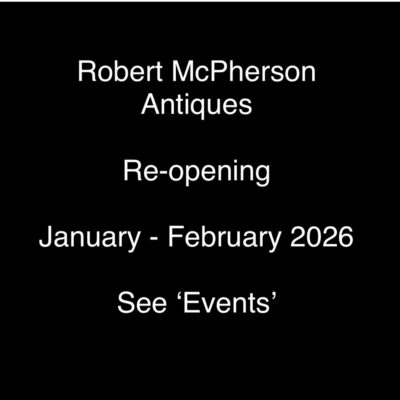 Robert McPherson
Antiques

Re-opening

January - February 2026

See ‘Events’